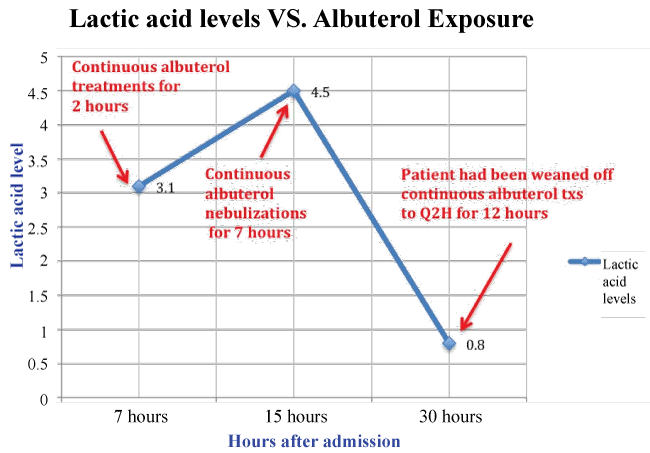 Lactic acid levels VS. Albuterol Exposure

Lactic acid level

5
4.5
4
3.5
3
2.5
2
1.5
1
0.5
0

Continuous albuterol treatments for 2 hours

3.1

4.5

Continuous albuterol nebulizations for 7 hours

Patient had been weaned off continuous albuterol txs to Q2H for 12 hours

0.8

Lactic acid levels

7 hours
15 hours
30 hours

Hours after admission